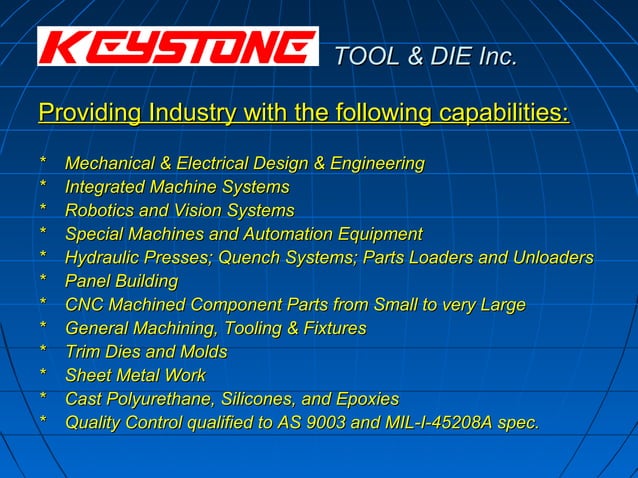 KEYSTONE TOOL & DIE Inc.

Providing Industry with the following capabilities:

* Mechanical & Electrical Design & Engineering
* Integrated Machine Systems
* Robotics and Vision Systems
* Special Machines and Automation Equipment
* Hydraulic Presses; Quench Systems; Parts Loaders and Unloaders
* Panel Building
* CNC Machined Component Parts from Small to very Large
* General Machining, Tooling & Fixtures
* Trim Dies and Molds
* Sheet Metal Work
* Cast Polyurethane, Silicones, and Epoxies
* Quality Control qualified to AS 9003 and MIL-I-45208A spec.